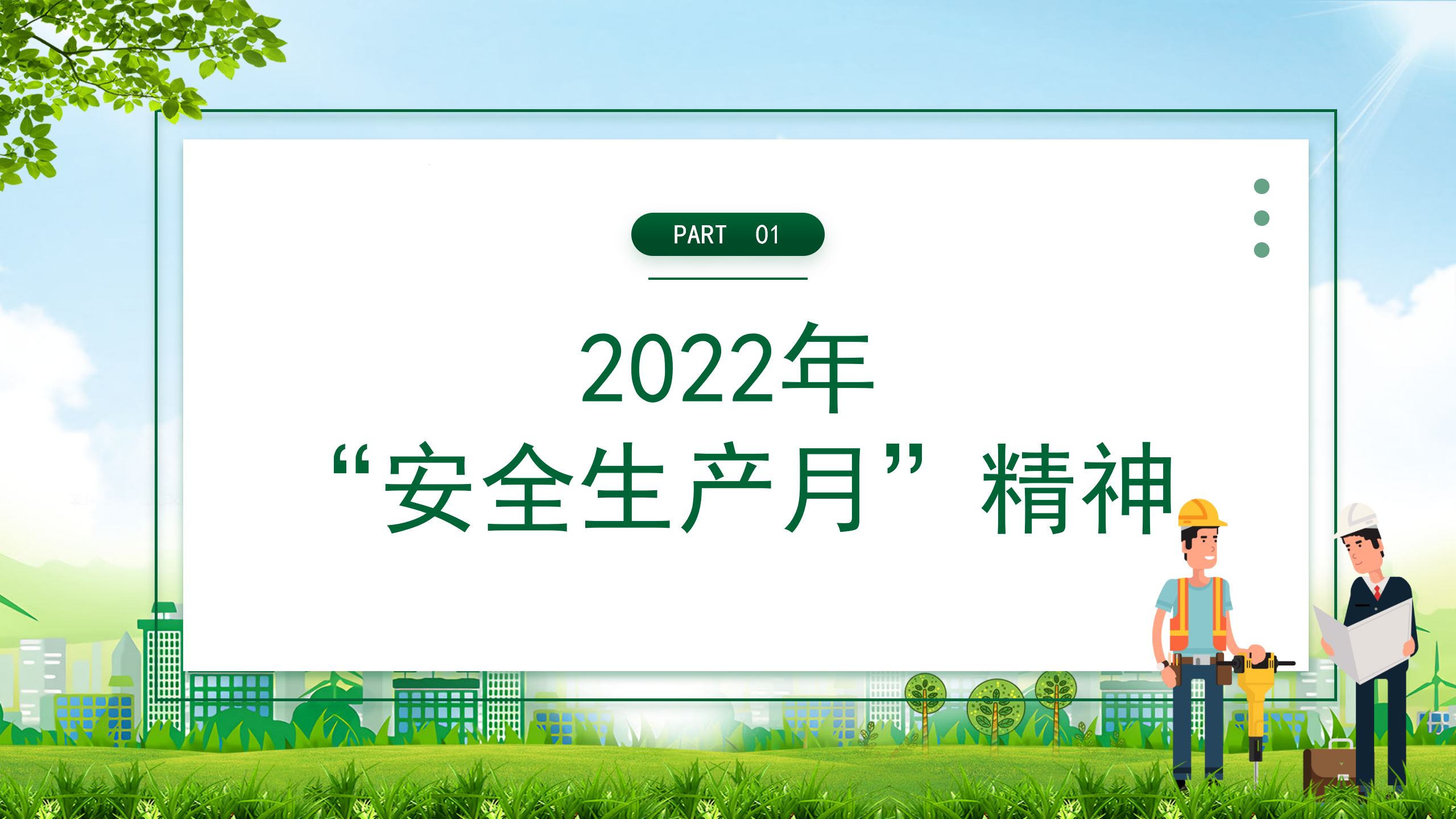 PART 01

2022年

“安全生产月”精神